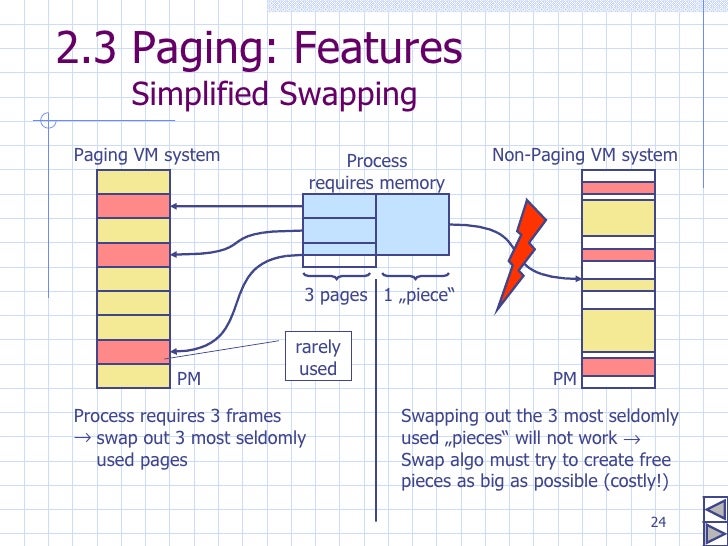 2.3 Paging: Features
Simplified Swapping

Paging VM system

Process requires memory

Non-Paging VM system

3 pages

1 „piece“

rarely used

PM

PM

Process requires 3 frames
→ swap out 3 most seldomly used pages

Swapping out the 3 most seldomly used „pieces“ will not work → Swap algo must try to create free pieces as big as possible (costly!)

24